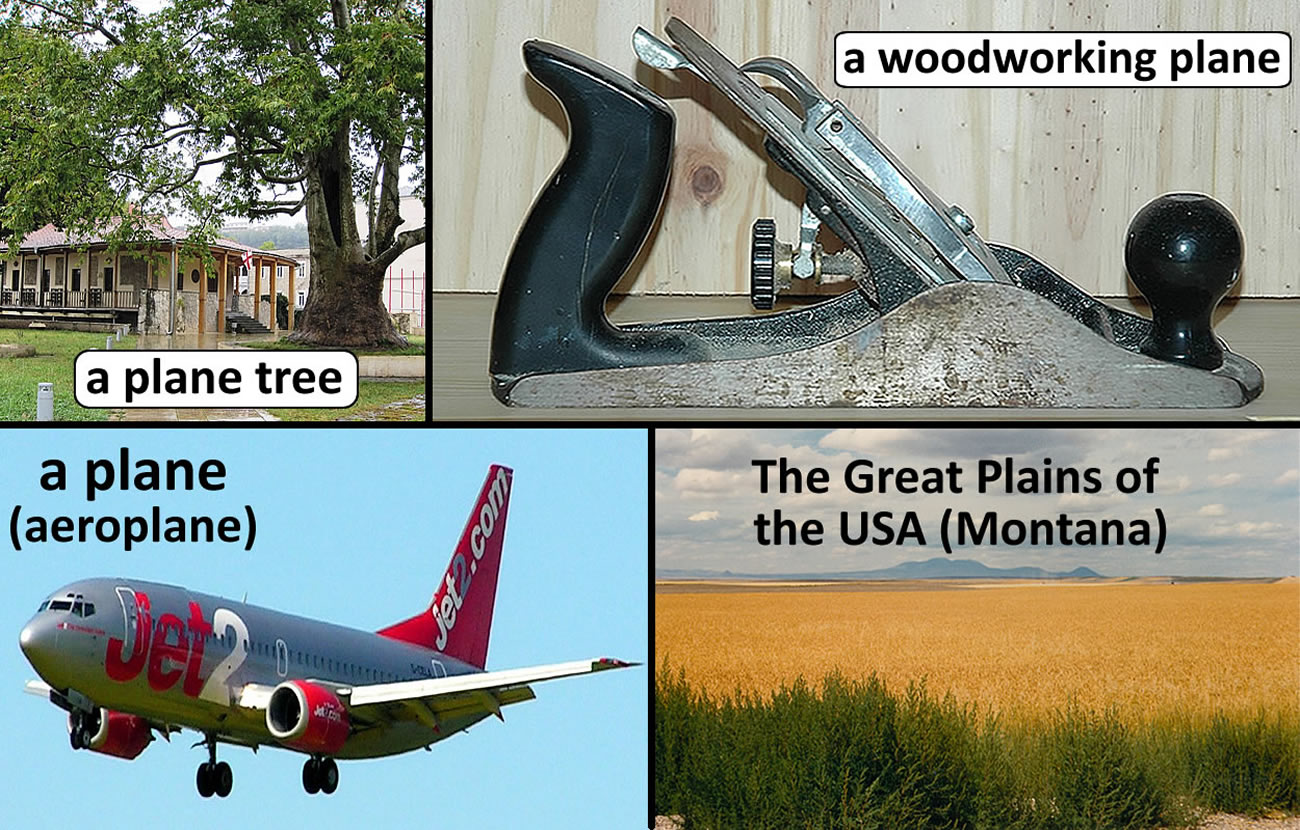 a plane tree

a woodworking plane

a plane
(aeroplane)

Jet2

jet2.com

The Great Plains of the USA (Montana)